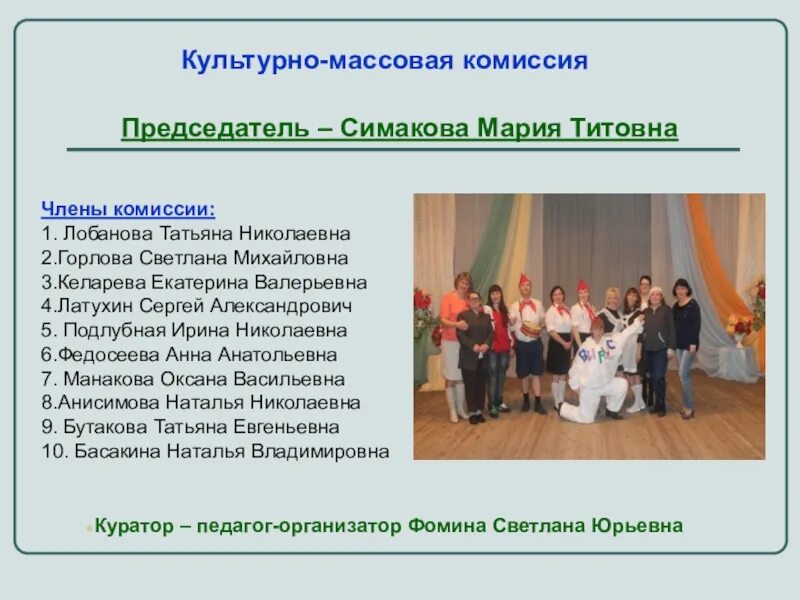 Культурно-массовая комиссия

Председатель – Симакова Мария Титовна

Члены комиссии:
1. Лобанова Татьяна Николаевна
2.Горлова Светлана Михайловна
3.Келарева Екатерина Валерьевна
4.Латухин Сергей Александрович
5. Подлубная Ирина Николаевна
6.Федосеева Анна Анатольевна
7. Манакова Оксана Васильевна
8.Анисимова Наталья Николаевна
9. Бутакова Татьяна Евгеньевна
10. Басакина Наталья Владимировна

Куратор – педагог-организатор Фомина Светлана Юрьевна